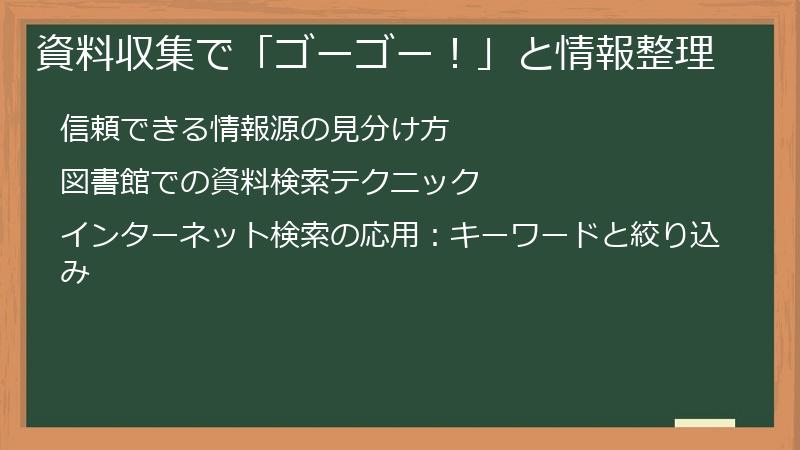 資料収集で「ゴーゴー！」と情報整理

信頼できる情報源の見分け方

図書館での資料検索テクニック

インターネット検索の応用：キーワードと絞り込み